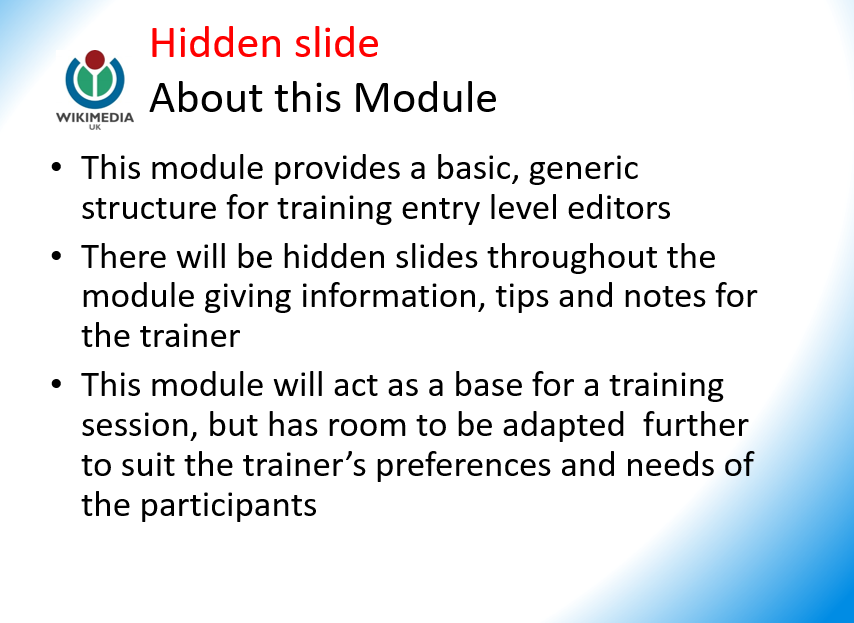 WIKIMEDIA
UK

Hidden slide
About this Module

• This module provides a basic, generic structure for training entry level editors
• There will be hidden slides throughout the module giving information, tips and notes for the trainer
• This module will act as a base for a training session, but has room to be adapted further to suit the trainer's preferences and needs of the participants